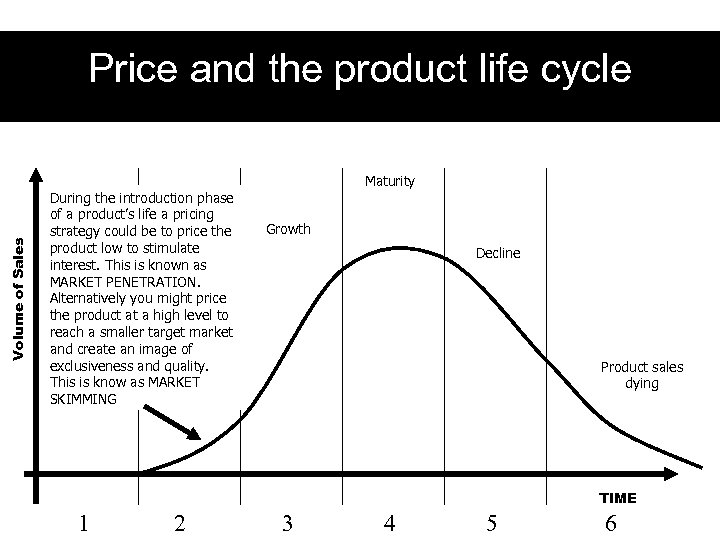 Price and the product life cycle

Volume of Sales

During the introduction phase of a product's life a pricing strategy could be to price the product low to stimulate interest. This is known as MARKET PENETRATION. Alternatively you might price the product at a high level to reach a smaller target market and create an image of exclusiveness and quality. This is know as MARKET SKIMMING

Growth

Maturity

Decline

Product sales dying

TIME

1 2 3 4 5 6